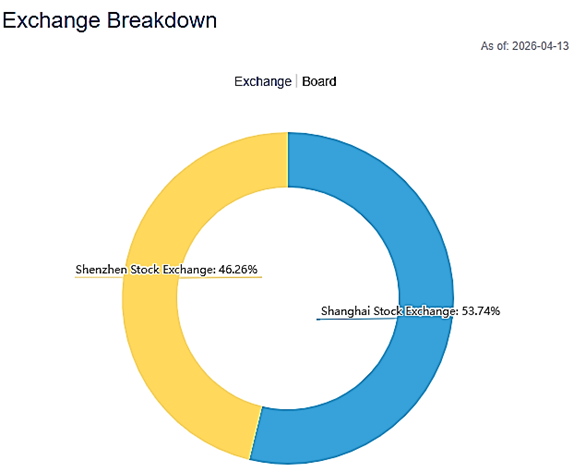 Exchange Breakdown

As of: 2026-04-13

Exchange | Board

Shenzhen Stock Exchange: 46.26%

Shanghai Stock Exchange: 53.74%